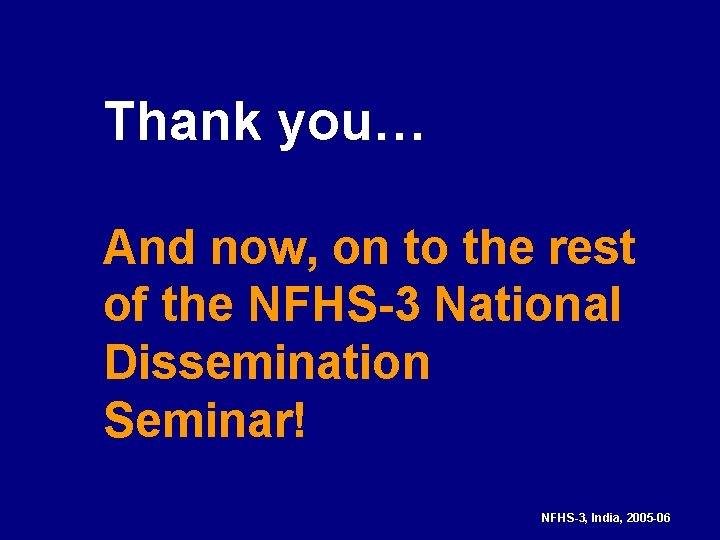 Thank you…

And now, on to the rest of the NFHS-3 National Dissemination Seminar!

NFHS-3, India, 2005-06